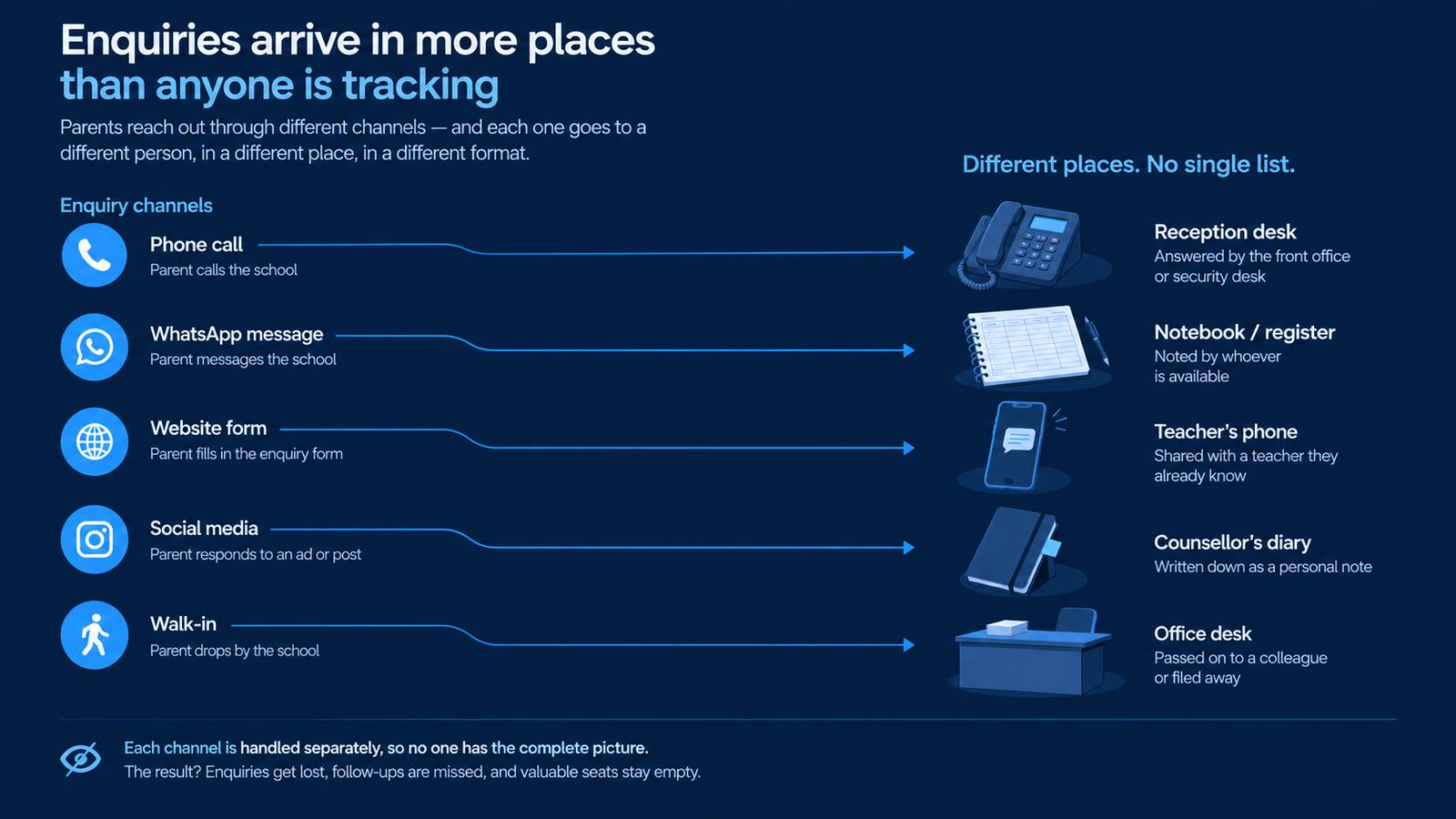 Enquiries arrive in more places
than anyone is tracking

Parents reach out through different channels — and each one goes to a different person, in a different place, in a different format.

Enquiry channels

Phone call
Parent calls the school

WhatsApp message
Parent messages the school

Website form
Parent fills in the enquiry form

Social media
Parent responds to an ad or post

Walk-in
Parent drops by the school

Different places. No single list.

Reception desk
Answered by the front office or security desk

Notebook / register
Noted by whoever is available

Teacher's phone
Shared with a teacher they already know

Counsellor's diary
Written down as a personal note

Office desk
Passed on to a colleague or filed away

Each channel is handled separately, so no one has the complete picture.
The result? Enquiries get lost, follow-ups are missed, and valuable seats stay empty.